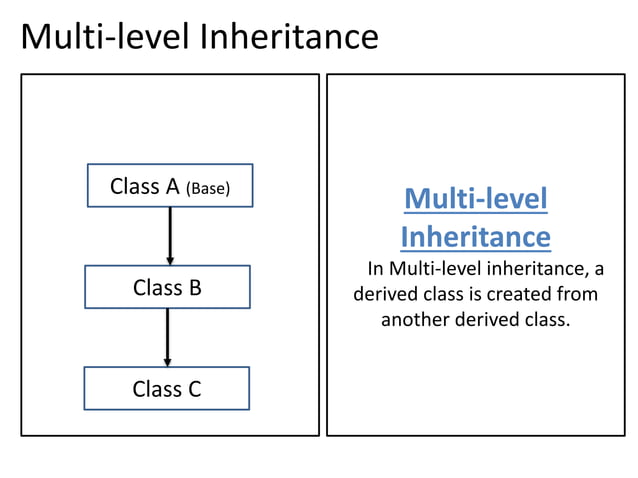 Multi-level Inheritance

Class A (Base)

Class B

Class C

Multi-level Inheritance

In Multi-level inheritance, a derived class is created from another derived class.